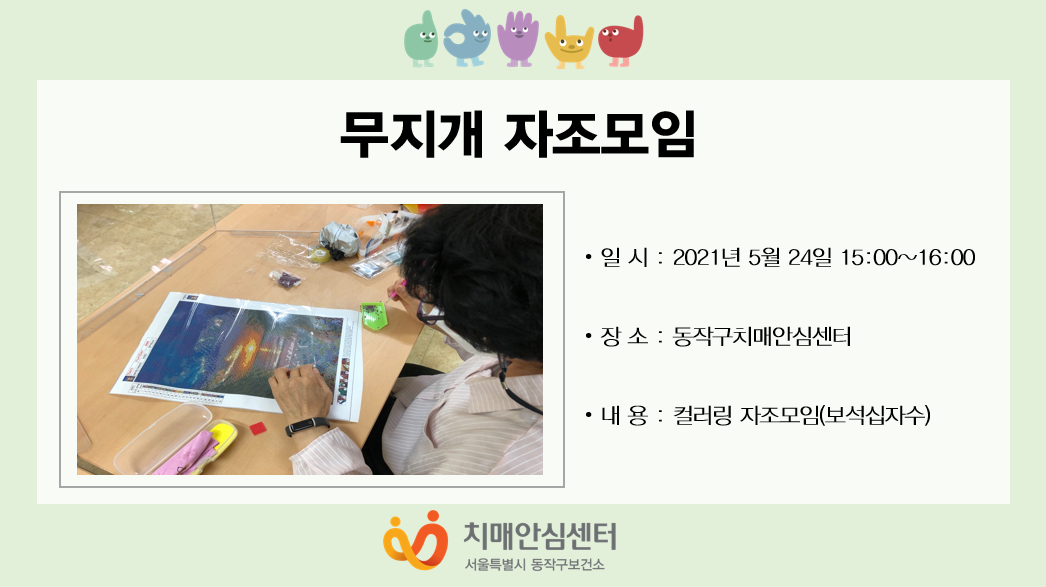 무지개 자조모임

• 일 시 : 2021년 5월 24일 15:00~16:00

• 장 소 : 동작구치매안심센터

• 내 용 : 컬러링 자조모임(보석십자수)

치매안심센터
서울특별시 동작구보건소